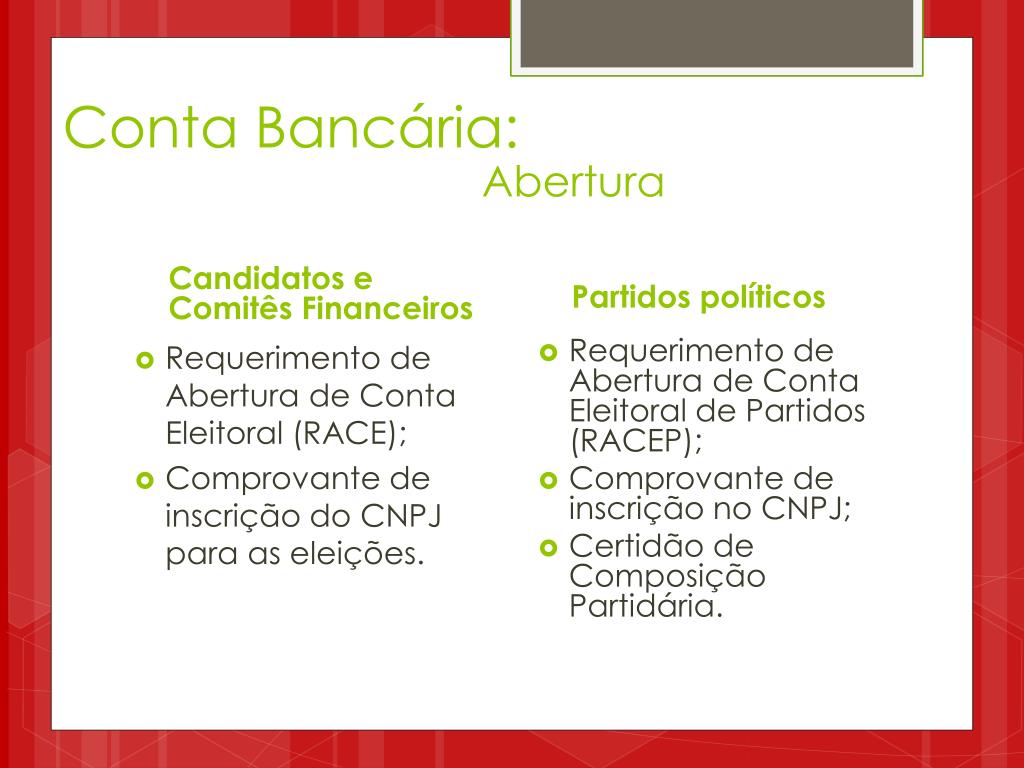 Conta Bancária:
Abertura

Candidatos e Comitês Financeiros

Requerimento de Abertura de Conta Eleitoral (RACE);

Comprovante de inscrição do CNPJ para as eleições.

Partidos políticos

Requerimento de Abertura de Conta Eleitoral de Partidos (RACEP);

Comprovante de inscrição no CNPJ;

Certidão de Composição Partidária.